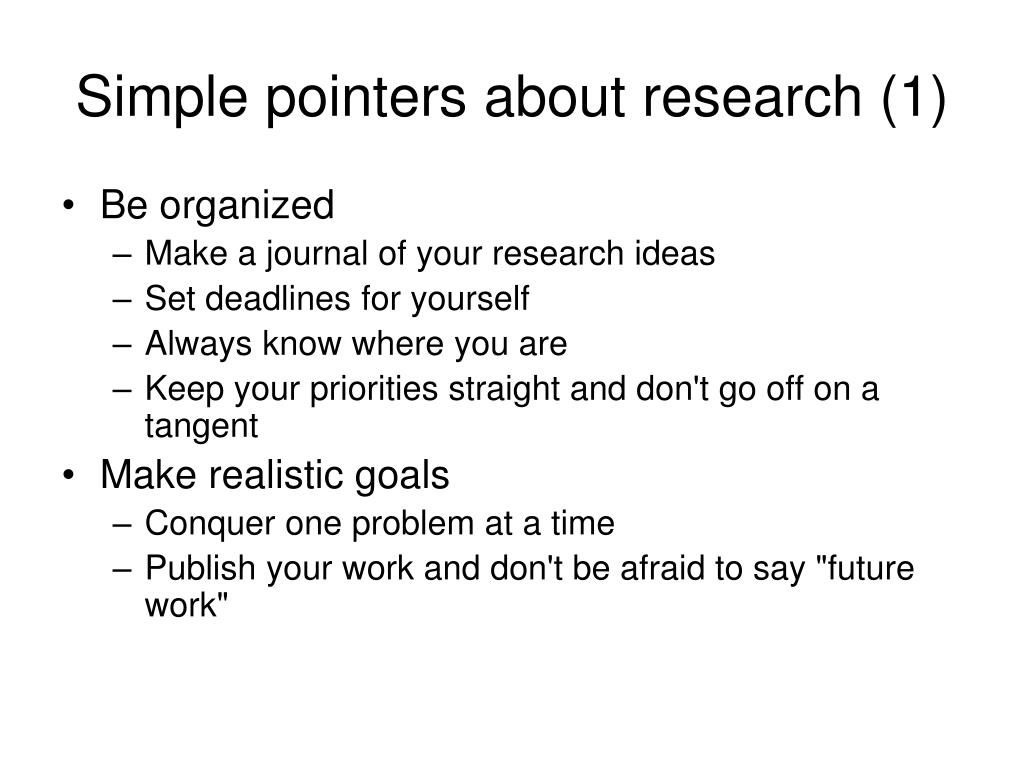 Simple pointers about research (1)

• Be organized
– Make a journal of your research ideas
– Set deadlines for yourself
– Always know where you are
– Keep your priorities straight and don't go off on a tangent
• Make realistic goals
– Conquer one problem at a time
– Publish your work and don't be afraid to say "future work"